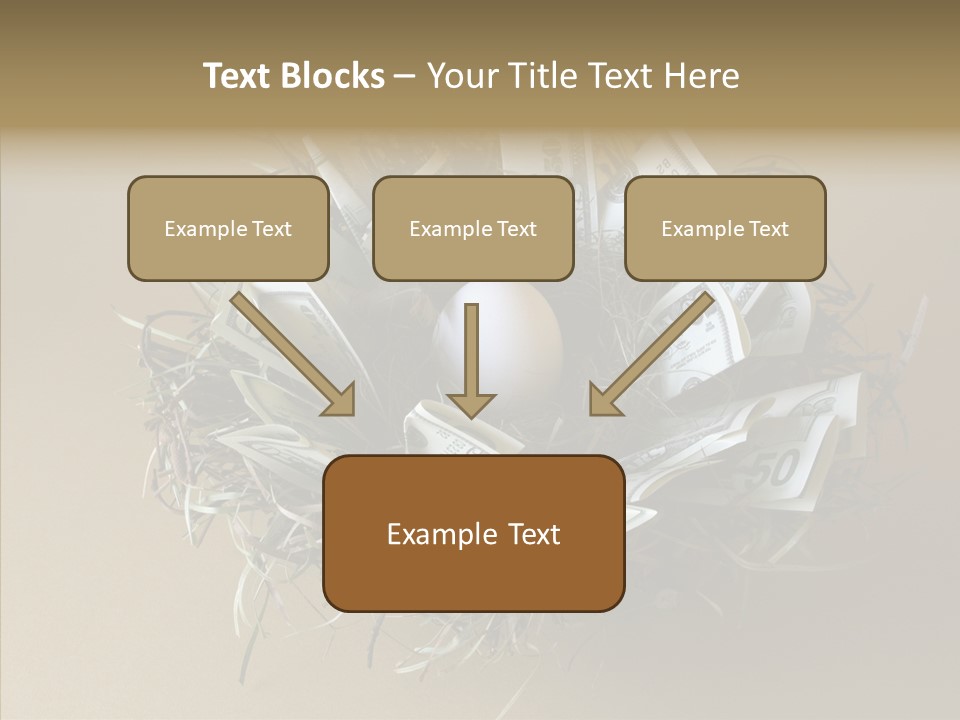 Text Blocks – Your Title Text Here

Example Text

Example Text

Example Text

Example Text